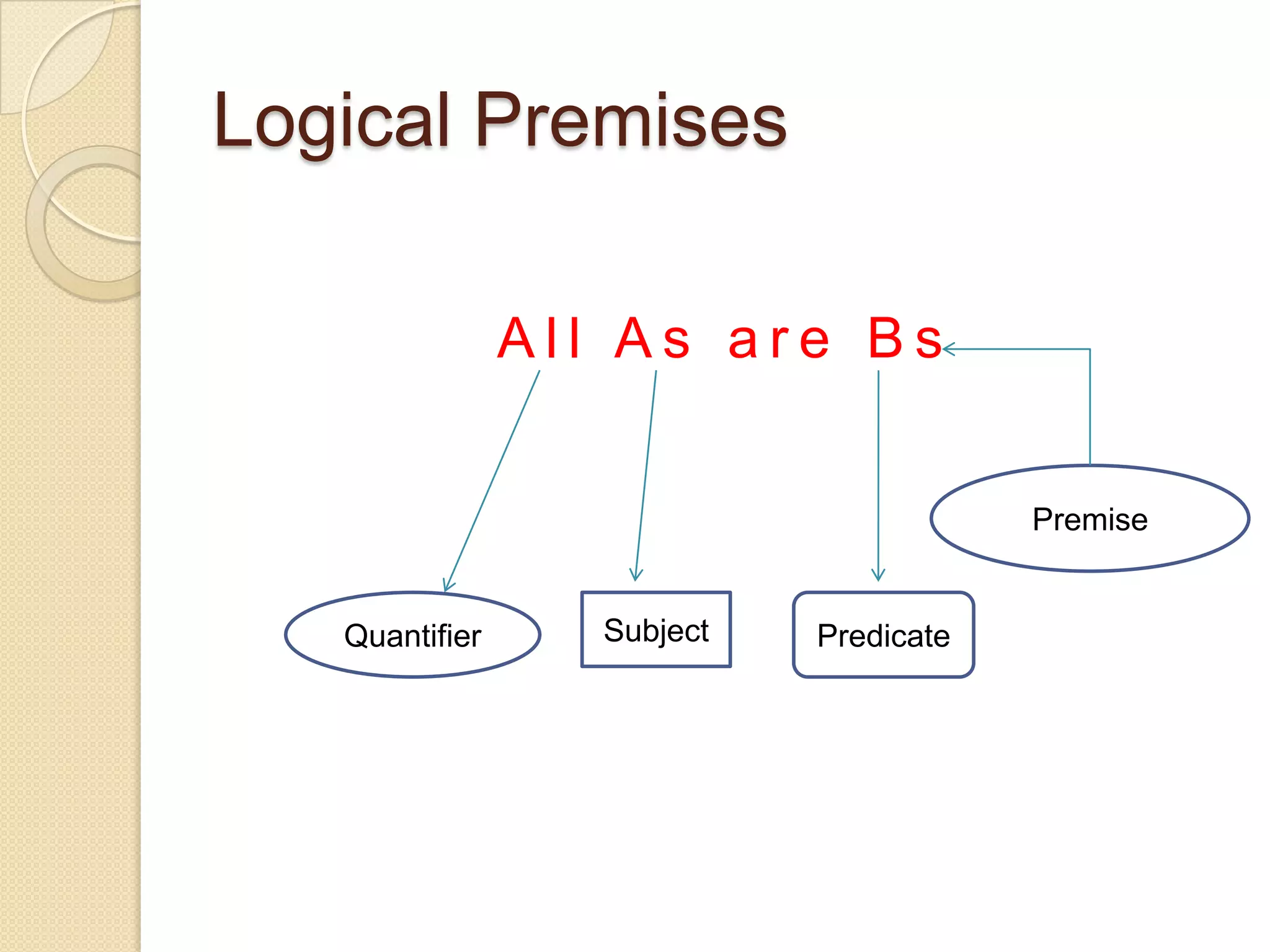 Logical Premises

All As are Bs

Premise

Quantifier

Subject

Predicate